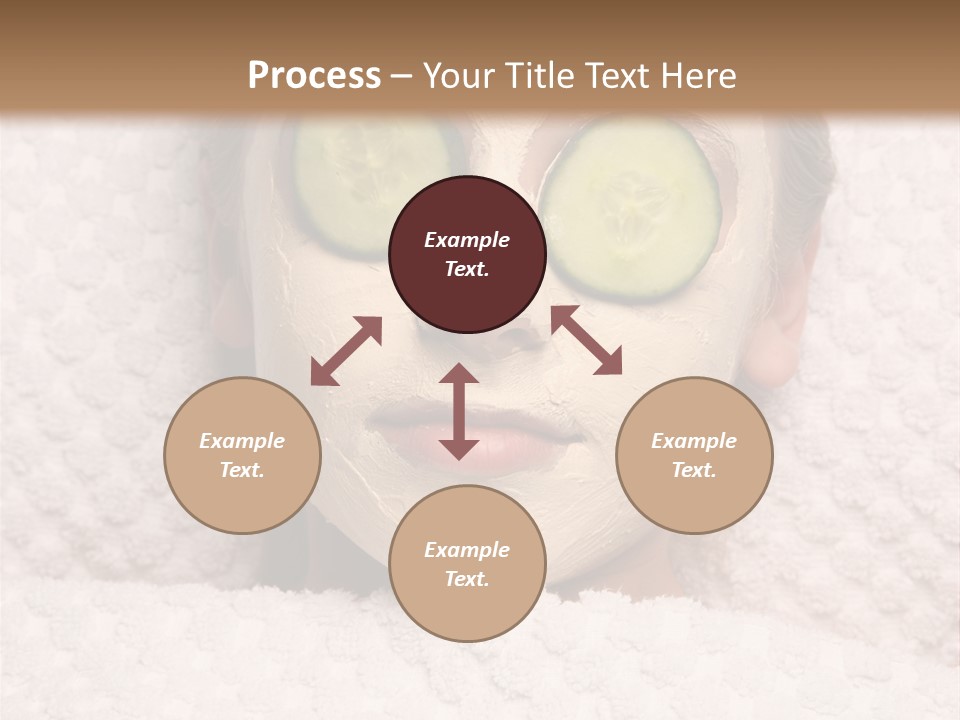 Process – Your Title Text Here

Example Text.

Example Text.

Example Text.

Example Text.